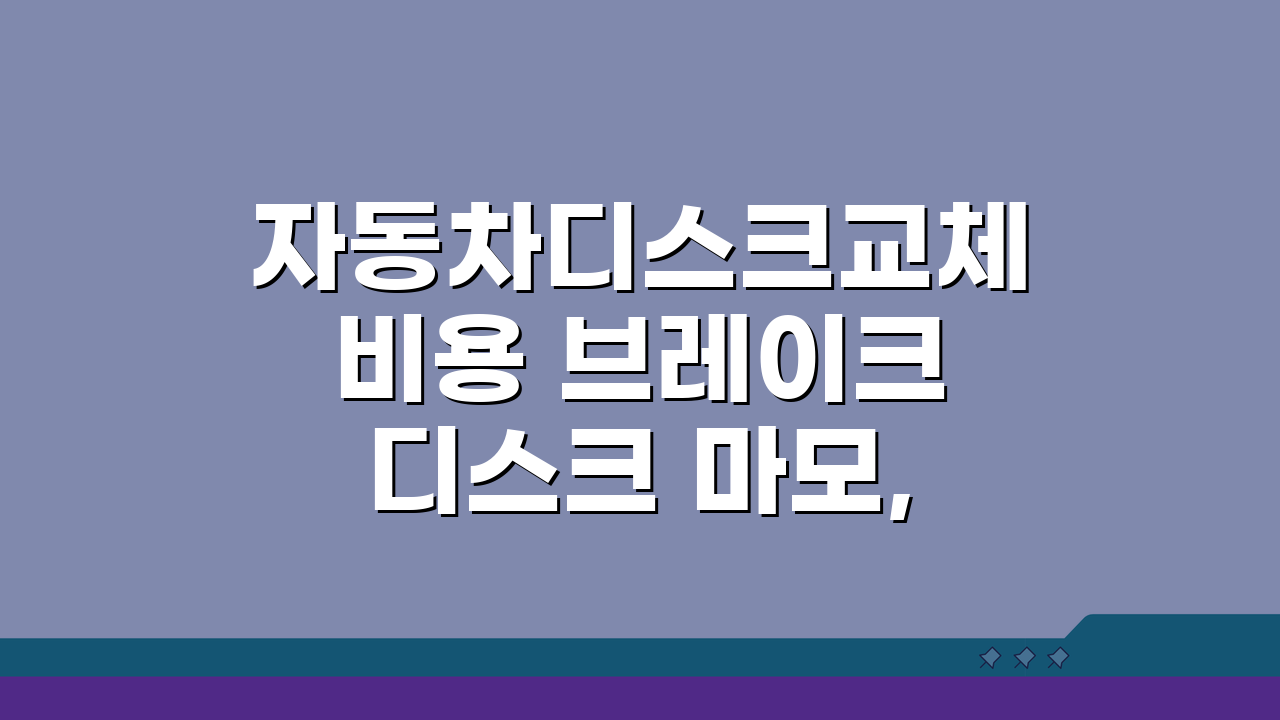 자동차디스크교체 비용 브레이크 디스크 마모,